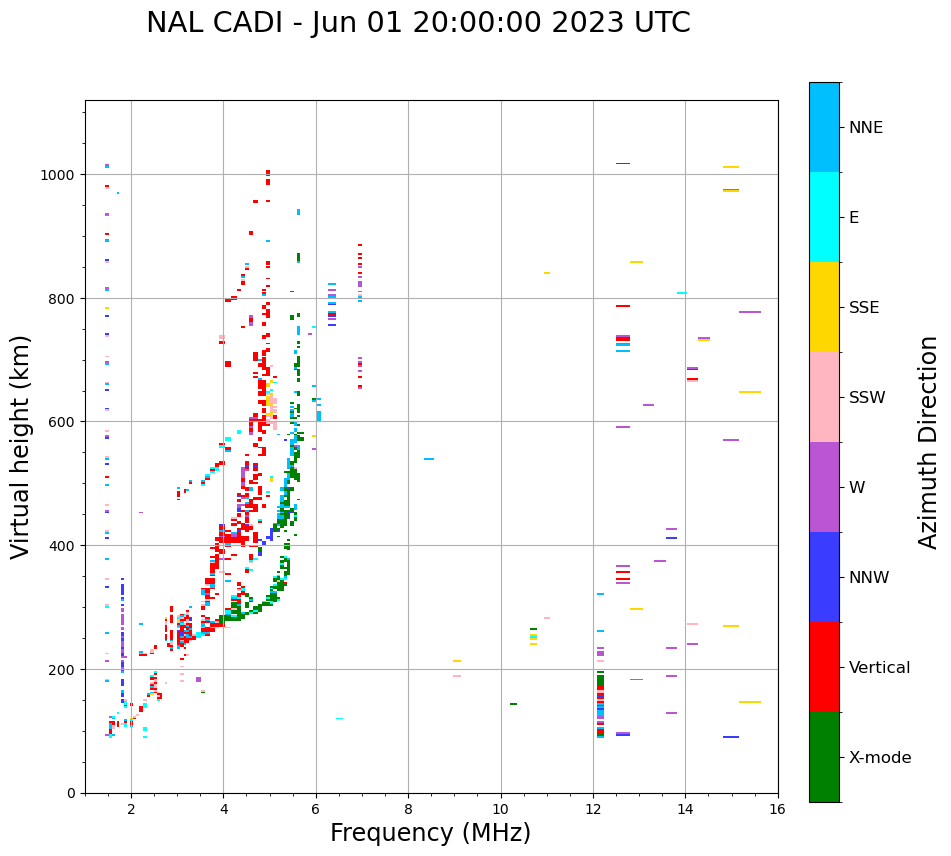 NAL CADI - Jun 01 20:00:00 2023 UTC

Virtual height (km)

1000
800
600
400
200
0

2
4
6
8
10
12
14
16

Frequency (MHz)

NNE
E
SSE
SSW
W
NNW
Vertical
X-mode

Azimuth Direction